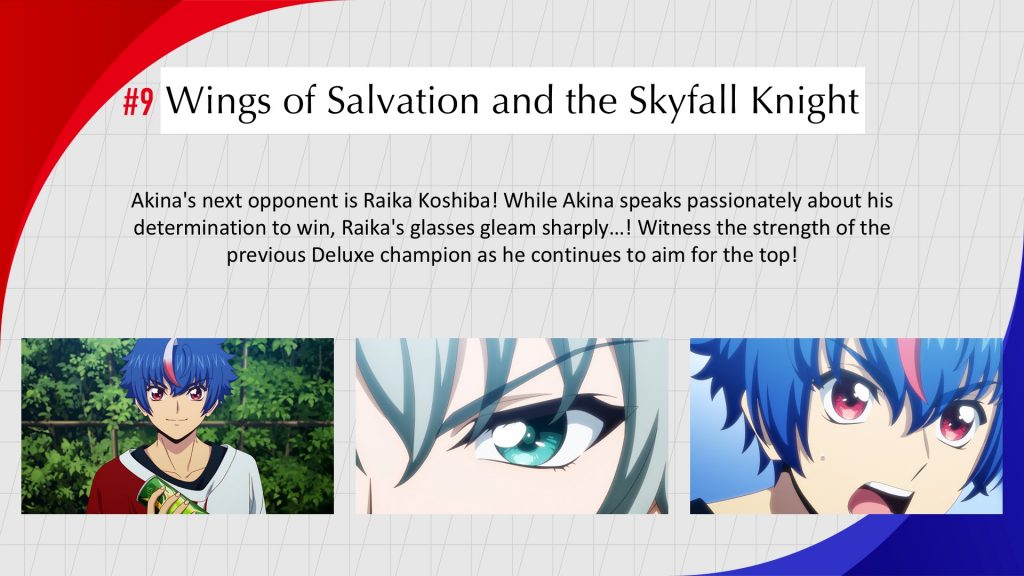 #9 Wings of Salvation and the Skyfall Knight

Akina's next opponent is Raika Koshiba! While Akina speaks passionately about his determination to win, Raika's glasses gleam sharply…! Witness the strength of the previous Deluxe champion as he continues to aim for the top!